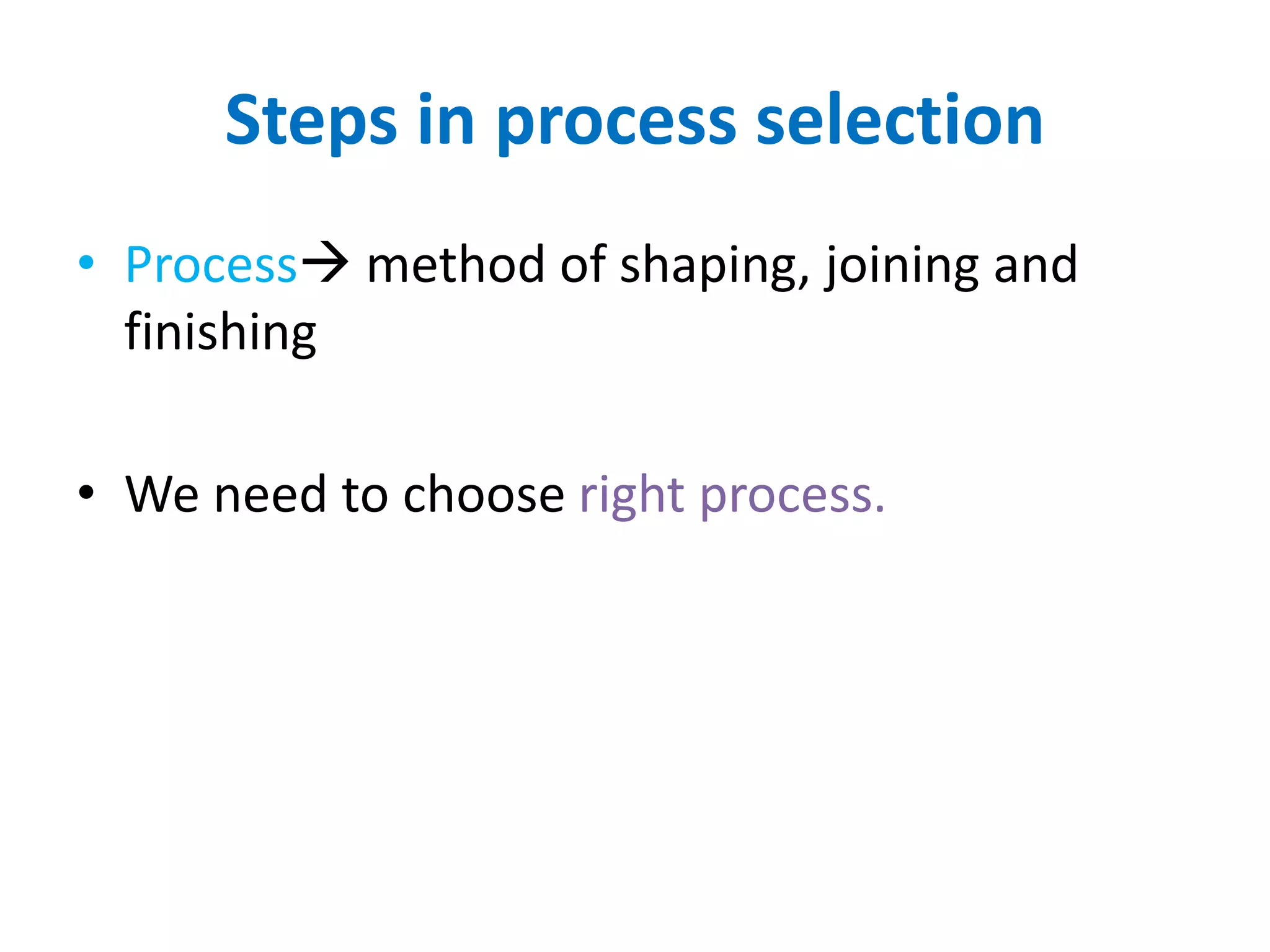 Steps in process selection

• Process→ method of shaping, joining and finishing

• We need to choose right process.